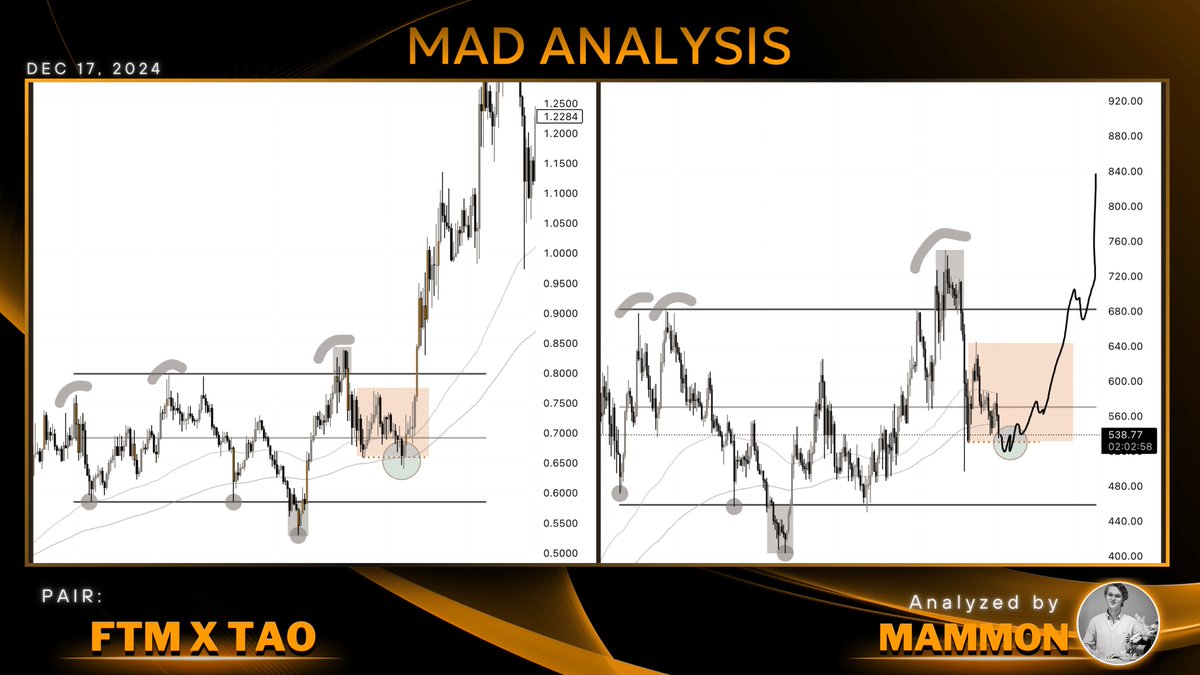 MAD ANALYSIS

DEC 17, 2024

1.2500
1.2284
1.2000
1.1500
1.1000
1.0500
1.0000
0.9500
0.9000
0.8500
0.8000
0.7500
0.7000
0.6500
0.6000
0.5500
0.5000

920.00
880.00
840.00
800.00
760.00
720.00
680.00
640.00
600.00
560.00
538.77
02:02:58
480.00
440.00
400.00

PAIR:

FTM X TAO

Analyzed by

MAMMON